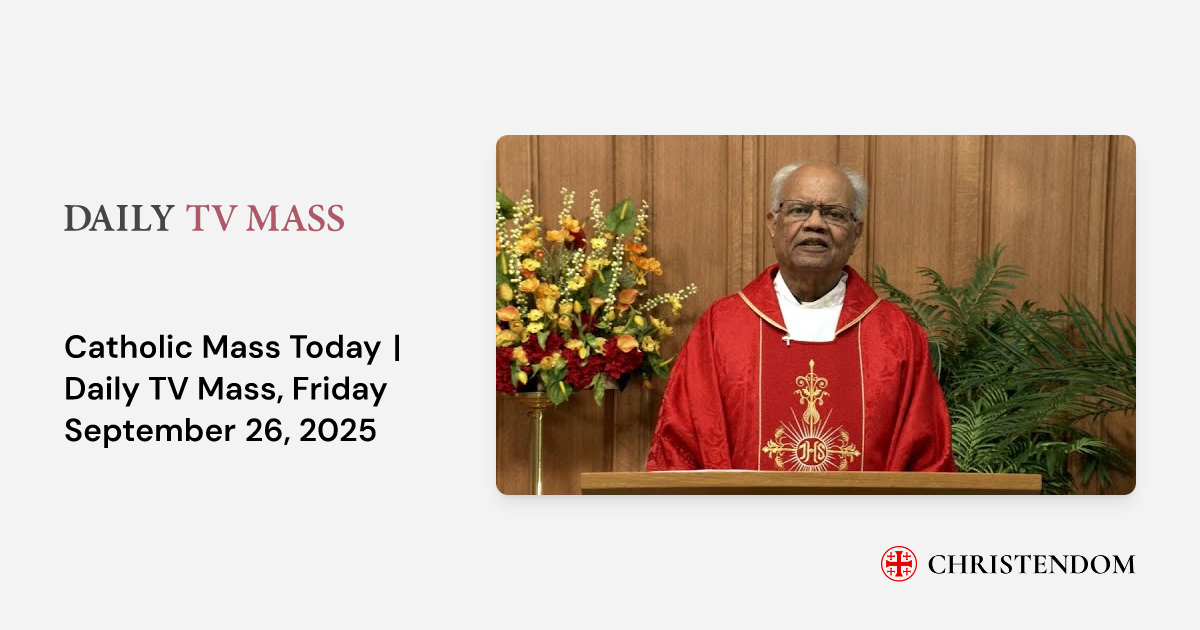 DAILY TV MASS

Catholic Mass Today | Daily TV Mass, Friday September 26, 2025

IHS

CHRISTENDOM